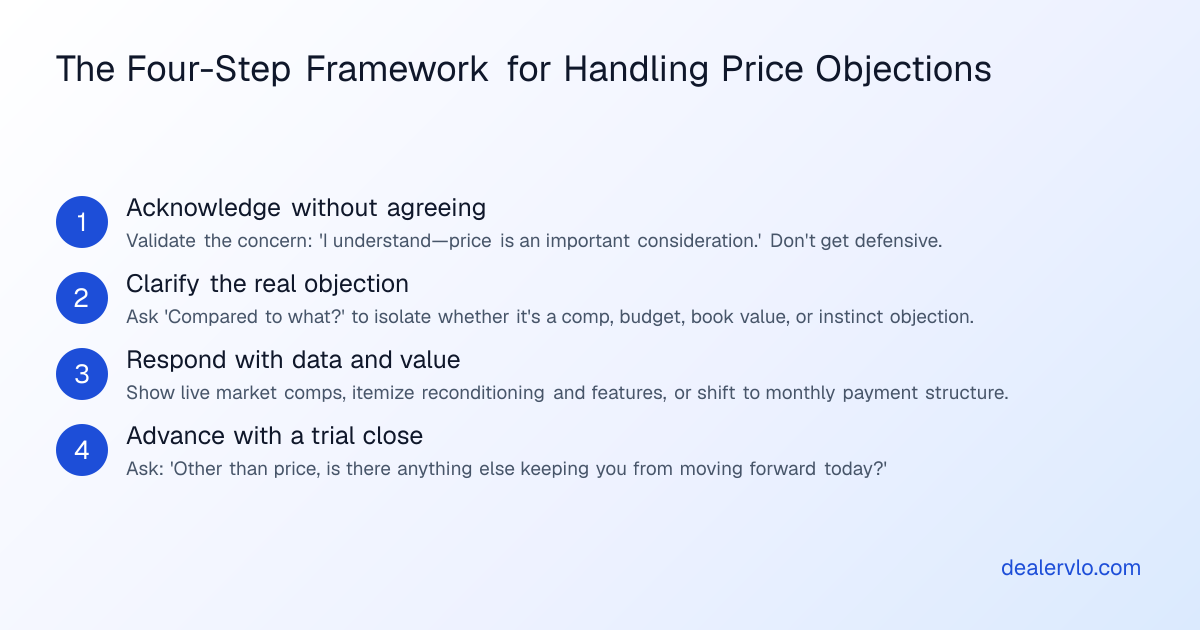 The Four-Step Framework for Handling Price Objections

1
Acknowledge without agreeing
Validate the concern: 'I understand—price is an important consideration.' Don't get defensive.

2
Clarify the real objection
Ask 'Compared to what?' to isolate whether it's a comp, budget, book value, or instinct objection.

3
Respond with data and value
Show live market comps, itemize reconditioning and features, or shift to monthly payment structure.

4
Advance with a trial close
Ask: 'Other than price, is there anything else keeping you from moving forward today?'

dealervlo.com